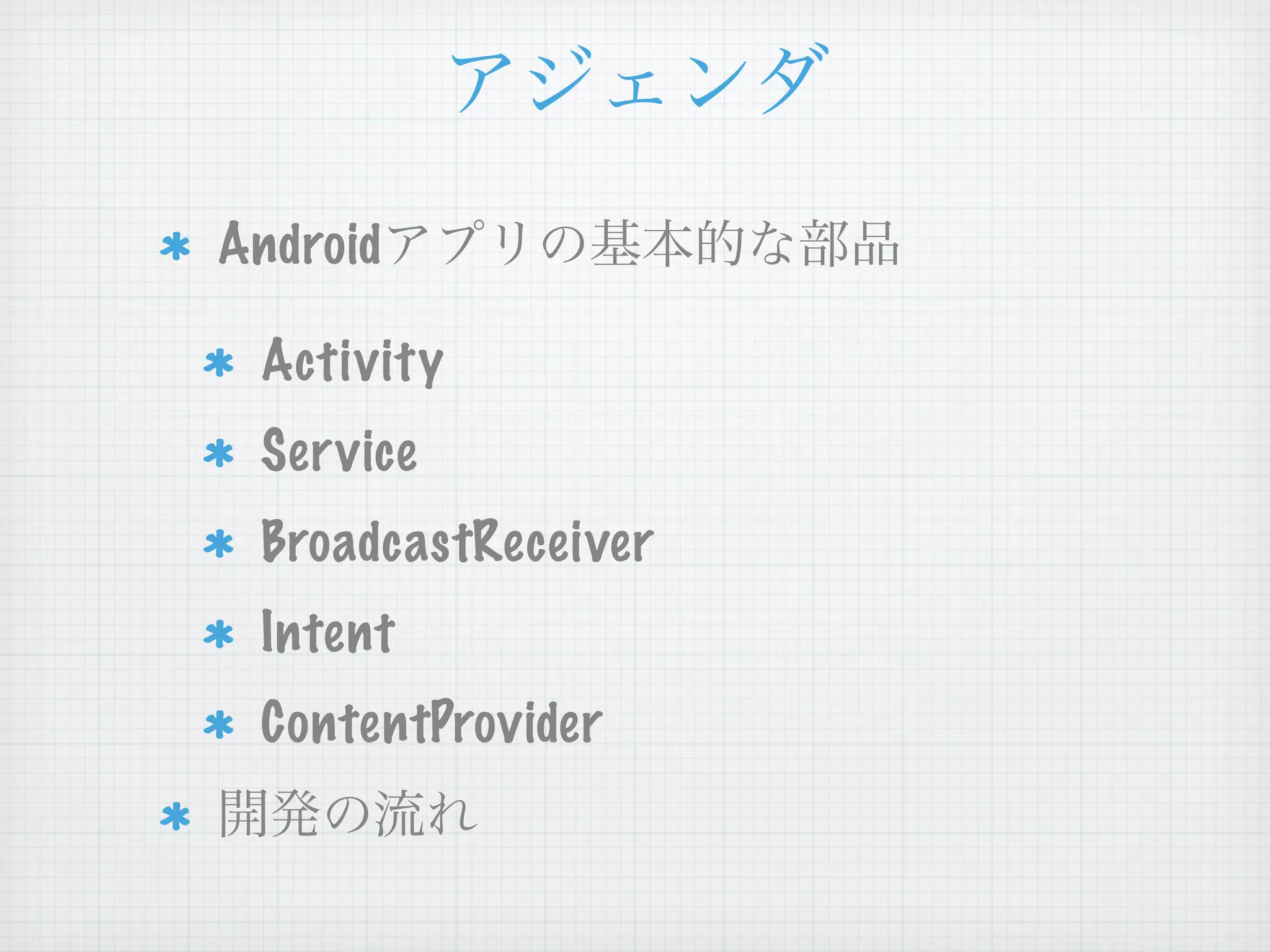 アジェンダ

* Androidアプリの基本的な部品
  * Activity
  * Service
  * BroadcastReceiver
  * Intent
  * ContentProvider
* 開発の流れ